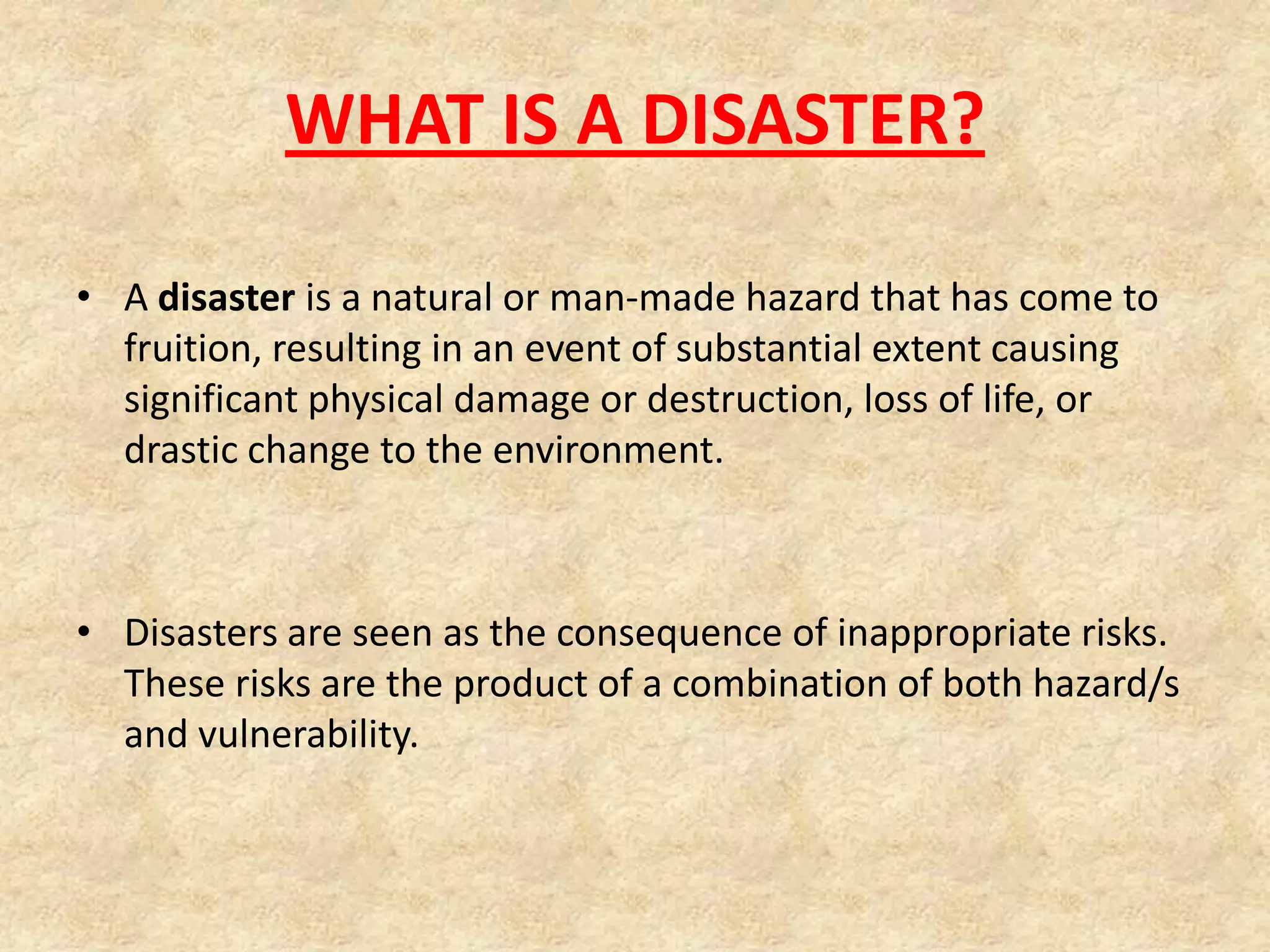 WHAT IS A DISASTER?

• A disaster is a natural or man-made hazard that has come to fruition, resulting in an event of substantial extent causing significant physical damage or destruction, loss of life, or drastic change to the environment.

• Disasters are seen as the consequence of inappropriate risks. These risks are the product of a combination of both hazard/s and vulnerability.